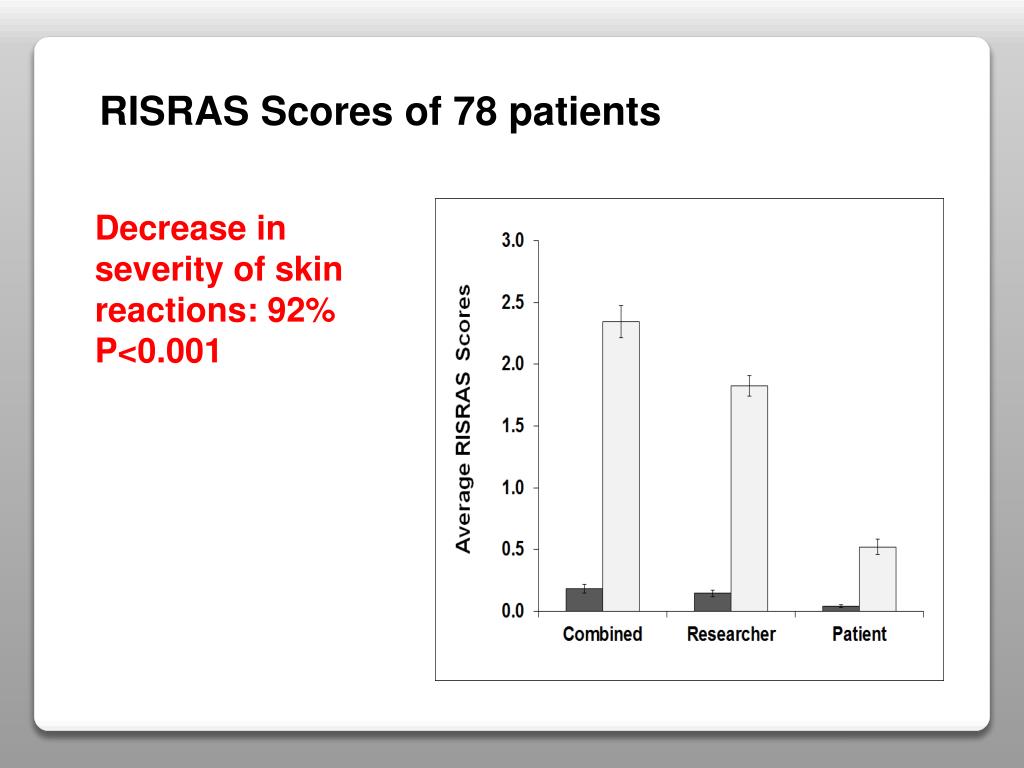 RISRAS Scores of 78 patients

Decrease in severity of skin reactions: 92%
P<0.001

Average RISRAS Scores

3.0
2.5
2.0
1.5
1.0
0.5
0.0

Combined
Researcher
Patient